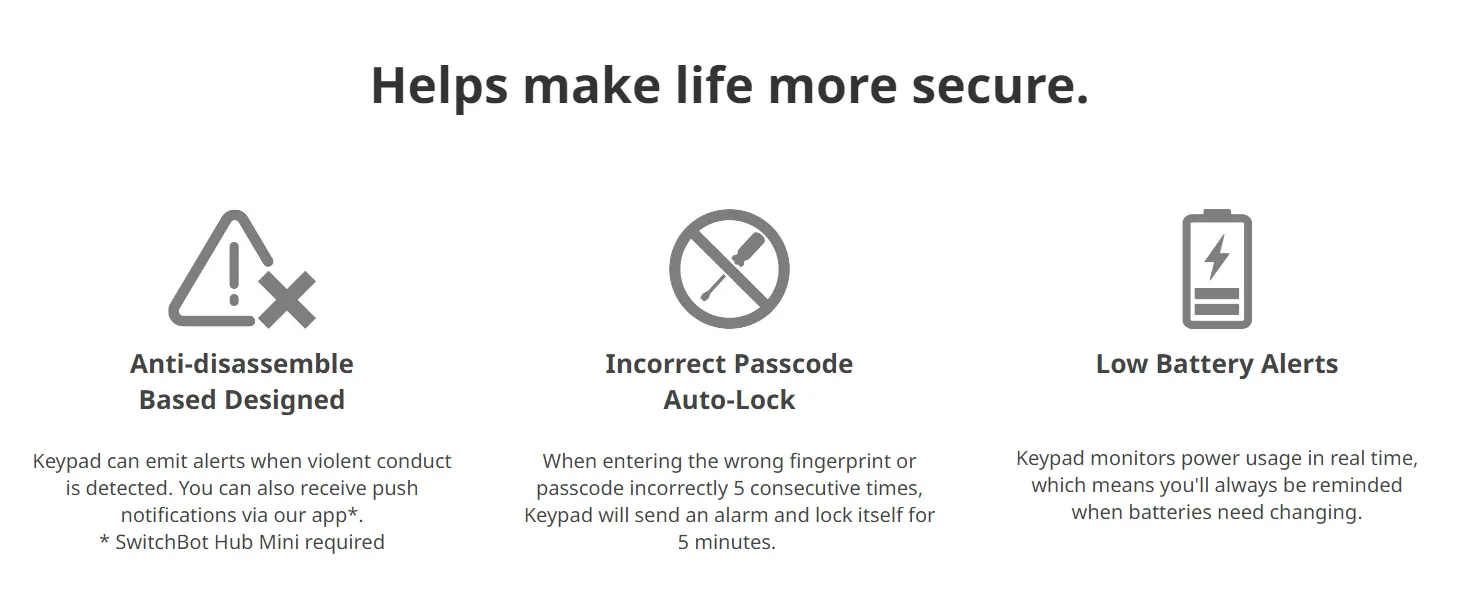 Helps make life more secure.

Anti-disassemble Based Designed

Keypad can emit alerts when violent conduct is detected. You can also receive push notifications via our app*.
* SwitchBot Hub Mini required

Incorrect Passcode Auto-Lock

When entering the wrong fingerprint or passcode incorrectly 5 consecutive times, Keypad will send an alarm and lock itself for 5 minutes.

Low Battery Alerts

Keypad monitors power usage in real time, which means you'll always be reminded when batteries need changing.